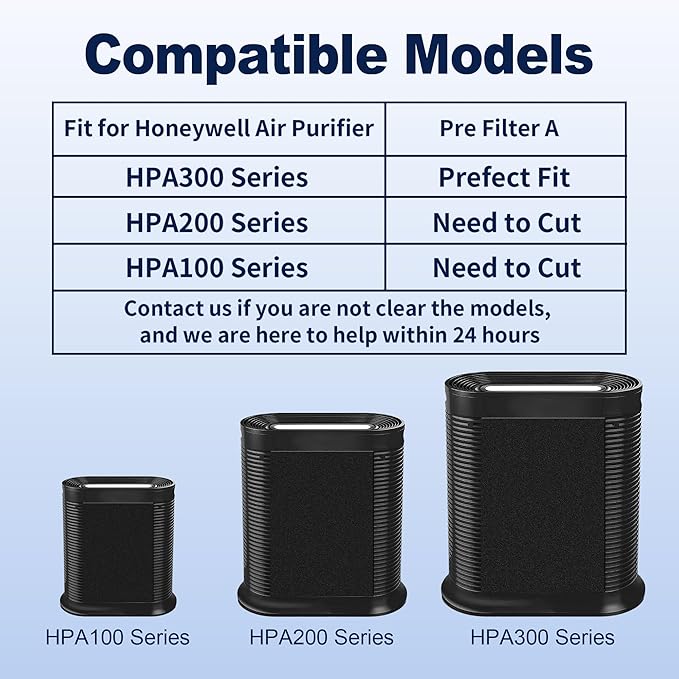 Compatible Models

| Fit for Honeywell Air Purifier | Pre Filter A |
|---|---|
| HPA300 Series | Prefect Fit |
| HPA200 Series | Need to Cut |
| HPA100 Series | Need to Cut |
| Contact us if you are not clear the models, and we are here to help within 24 hours | |

HPA100 Series
HPA200 Series
HPA300 Series